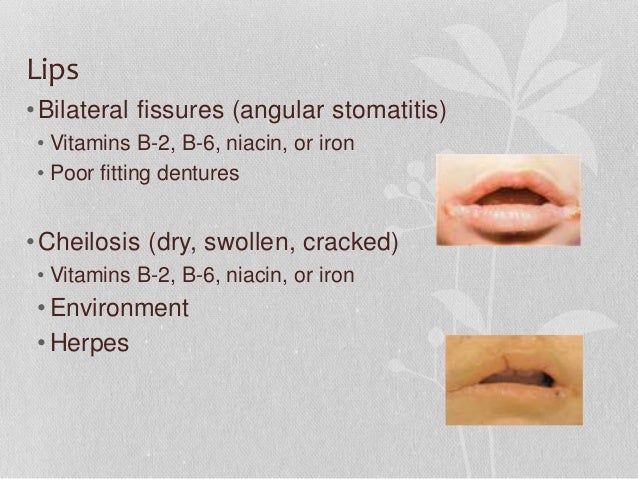 Lips

• Bilateral fissures (angular stomatitis)
• Vitamins B-2, B-6, niacin, or iron
• Poor fitting dentures

• Cheilosis (dry, swollen, cracked)
• Vitamins B-2, B-6, niacin, or iron
• Environment
• Herpes